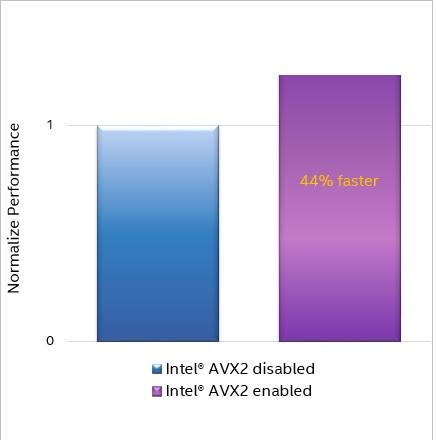 Normalize Performance

1

0

44% faster

Intel® AVX2 disabled
Intel® AVX2 enabled